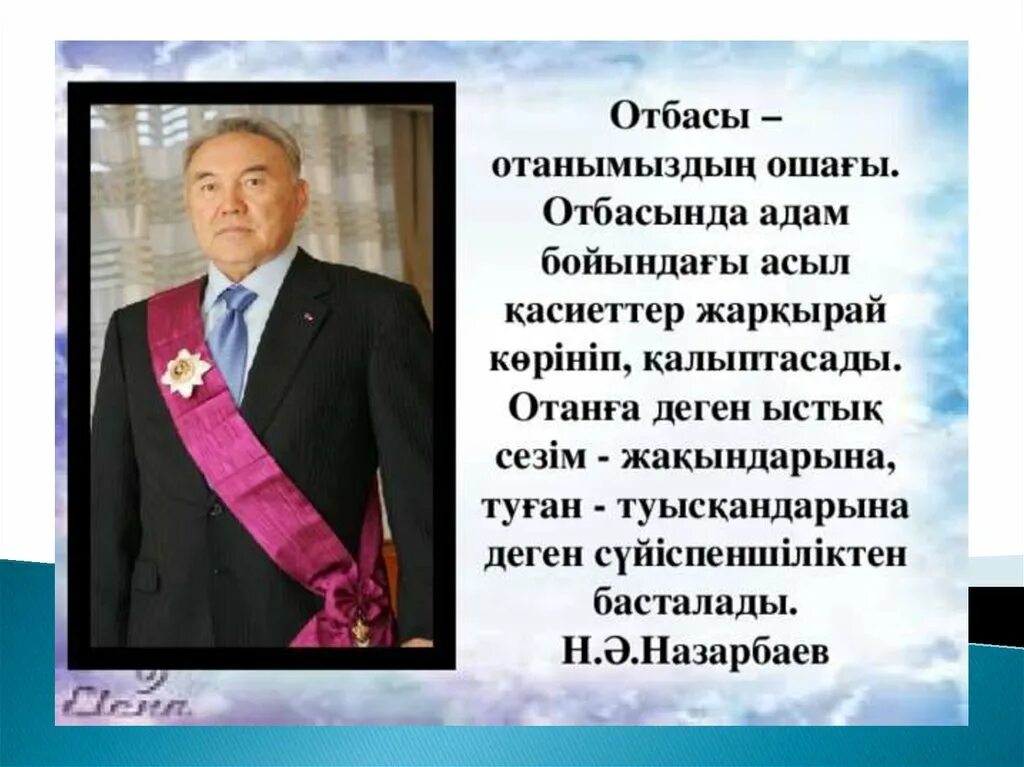 Отбасы – отанымыздың ошағы. Отбасында адам бойындағы асыл қасиеттер жарқырай көрініп, қалыптасады. Отанға деген ыстық сезім - жақындарына, туған - туысқандарына деген сүйіспеншіліктен басталады.
Н.Ә.Назарбаев

Elena